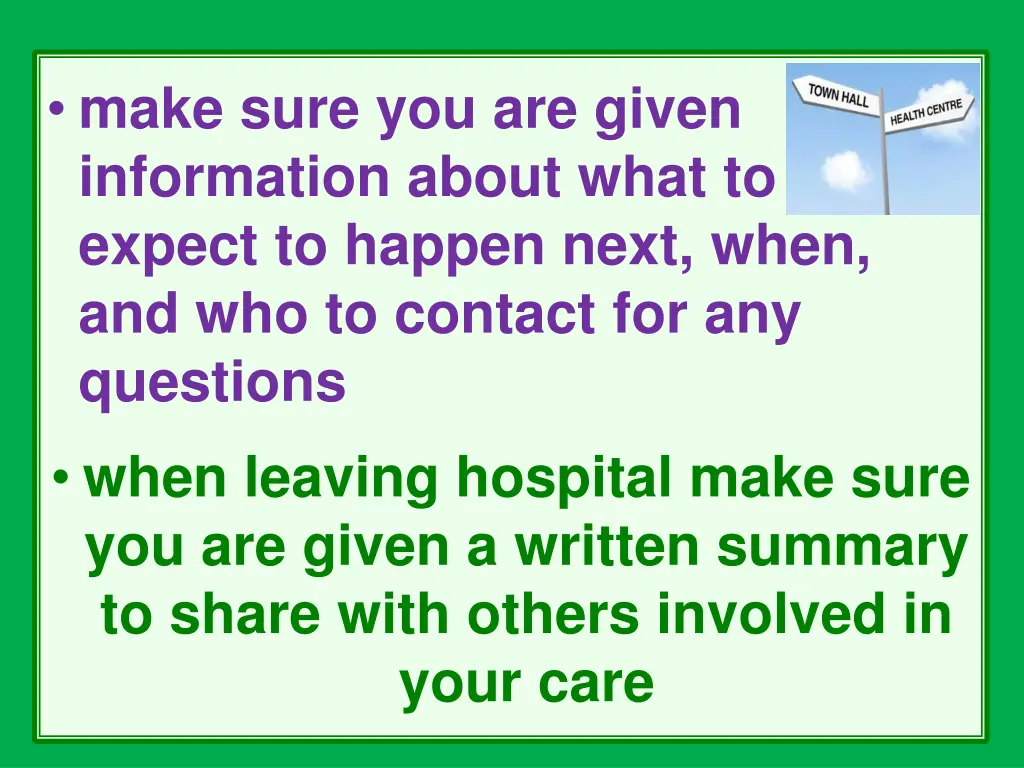 • make sure you are given information about what to expect to happen next, when, and who to contact for any questions

TOWN HALL
HEALTH CENTRE

• when leaving hospital make sure you are given a written summary to share with others involved in your care